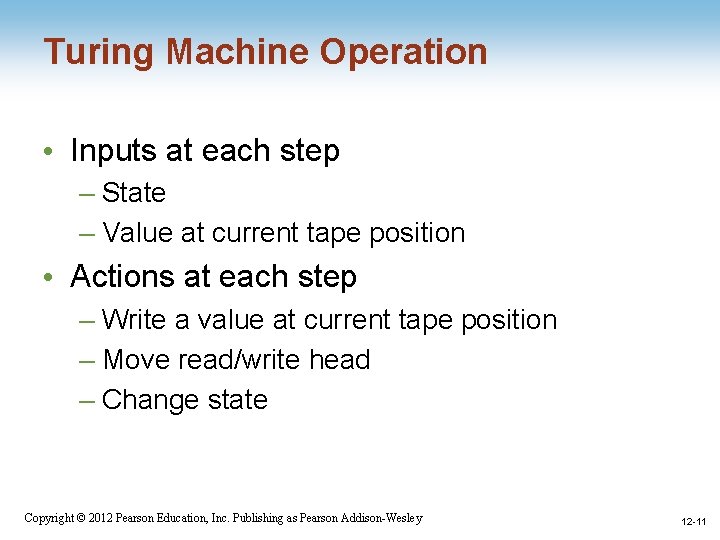 Turing Machine Operation

• Inputs at each step
– State
– Value at current tape position

• Actions at each step
– Write a value at current tape position
– Move read/write head
– Change state

Copyright © 2012 Pearson Education, Inc. Publishing as Pearson Addison-Wesley

12-11